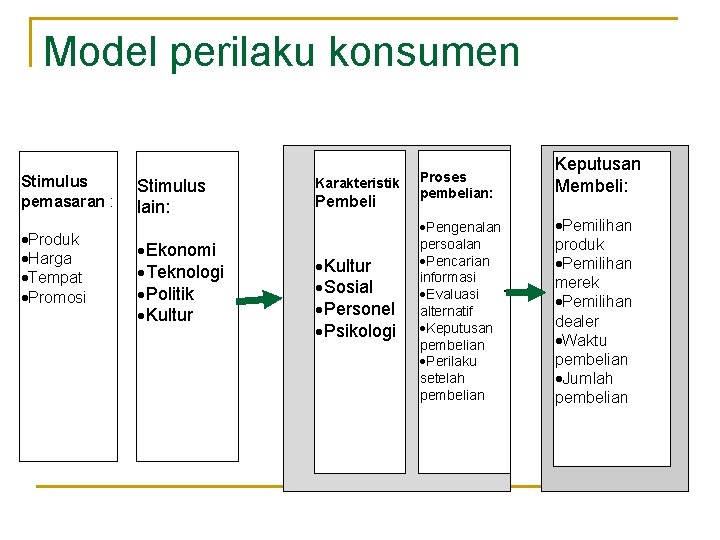 Model perilaku konsumen

Stimulus pemasaran :

•Produk
•Harga
•Tempat
•Promosi

Stimulus lain:

•Ekonomi
•Teknologi
•Politik
•Kultur

Karakteristik Pembeli

•Kultur
•Sosial
•Personel
•Psikologi

Proses pembelian:

•Pengenalan persoalan
•Pencarian informasi
•Evaluasi alternatif
•Keputusan pembelian
•Perilaku setelah pembelian

Keputusan Membeli:

•Pemilihan produk
•Pemilihan merek
•Pemilihan dealer
•Waktu pembelian
•Jumlah pembelian